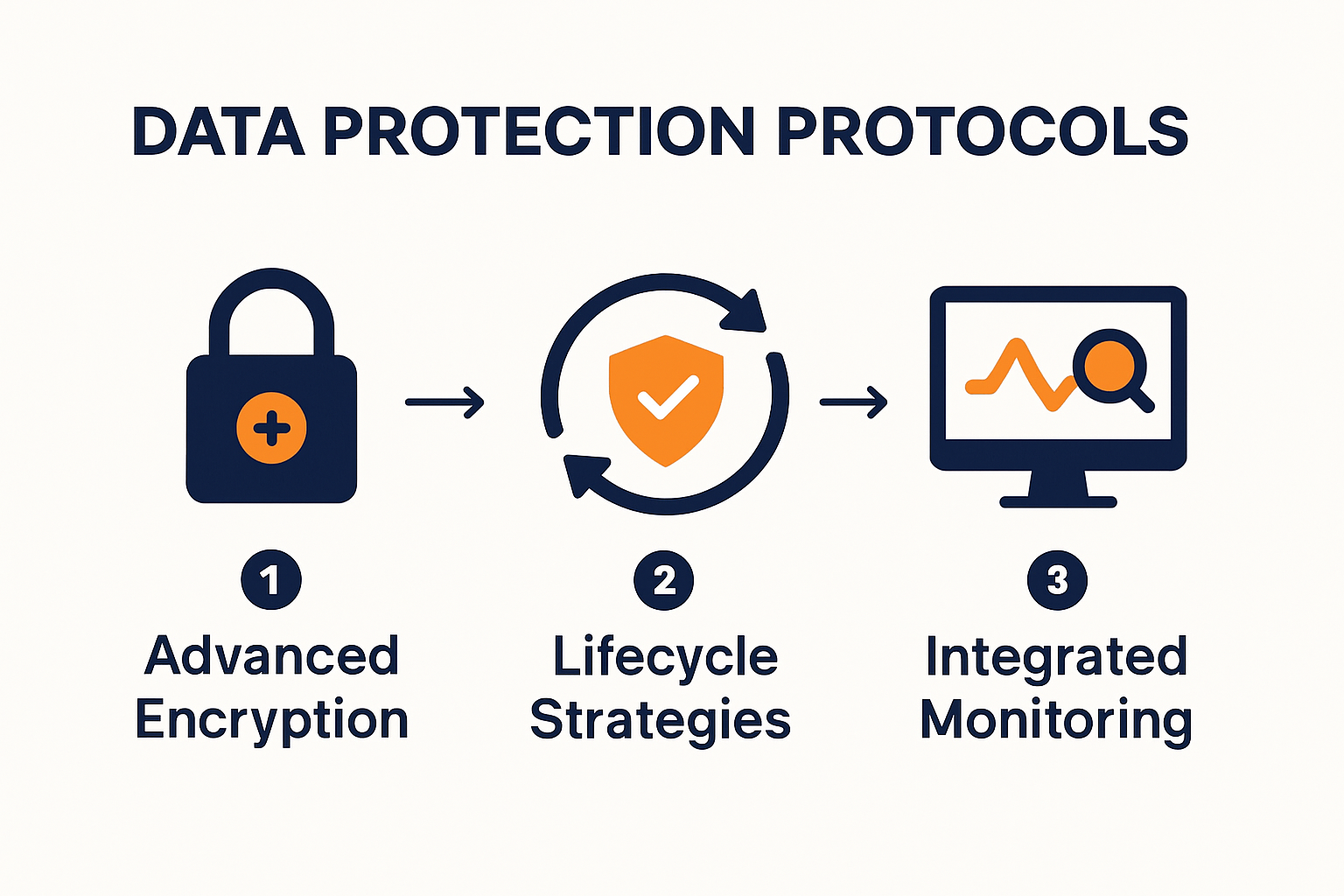 DATA PROTECTION PROTOCOLS

1
Advanced Encryption

2
Lifecycle Strategies

3
Integrated Monitoring